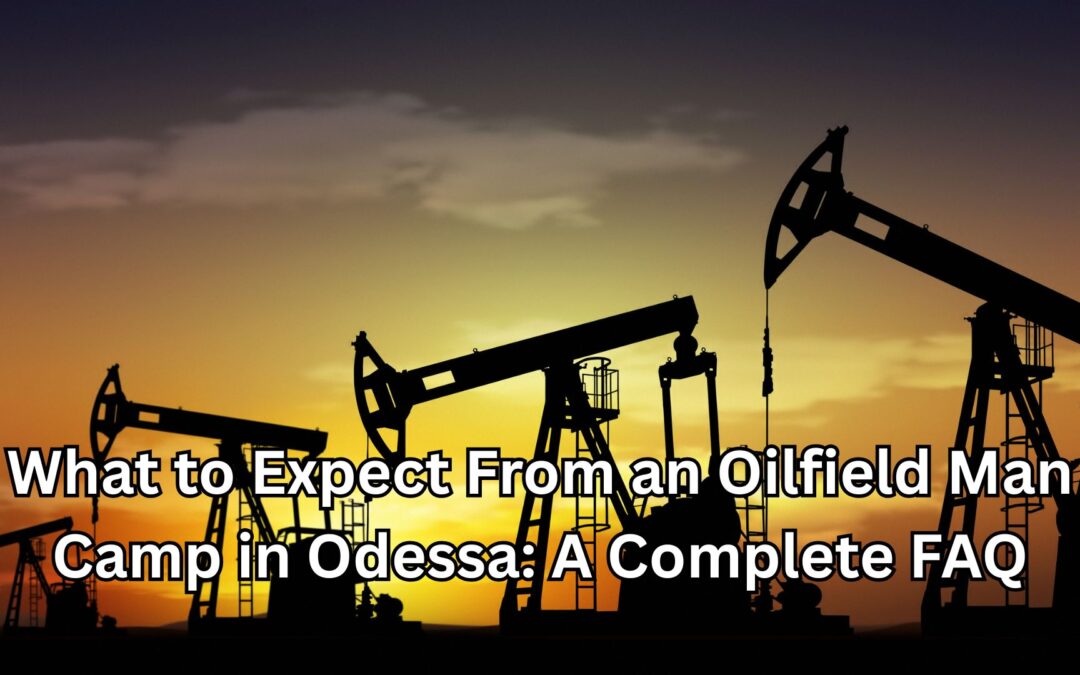 What to Expect From an Oilfield Man Camp in Odessa: A Complete FAQ